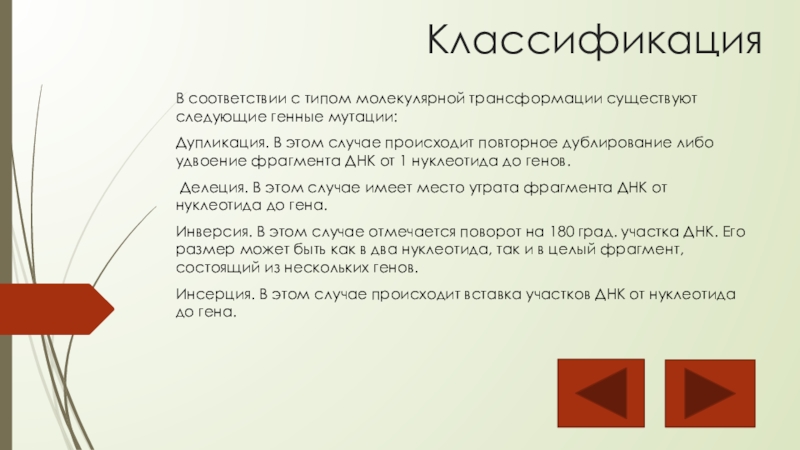 Классификация

В соответствии с типом молекулярной трансформации существуют следующие генные мутации:

Дупликация. В этом случае происходит повторное дублирование либо удвоение фрагмента ДНК от 1 нуклеотида до генов.

Делеция. В этом случае имеет место утрата фрагмента ДНК от нуклеотида до гена.

Инверсия. В этом случае отмечается поворот на 180 град. участка ДНК. Его размер может быть как в два нуклеотида, так и в целый фрагмент, состоящий из нескольких генов.

Инсерция. В этом случае происходит вставка участков ДНК от нуклеотида до гена.